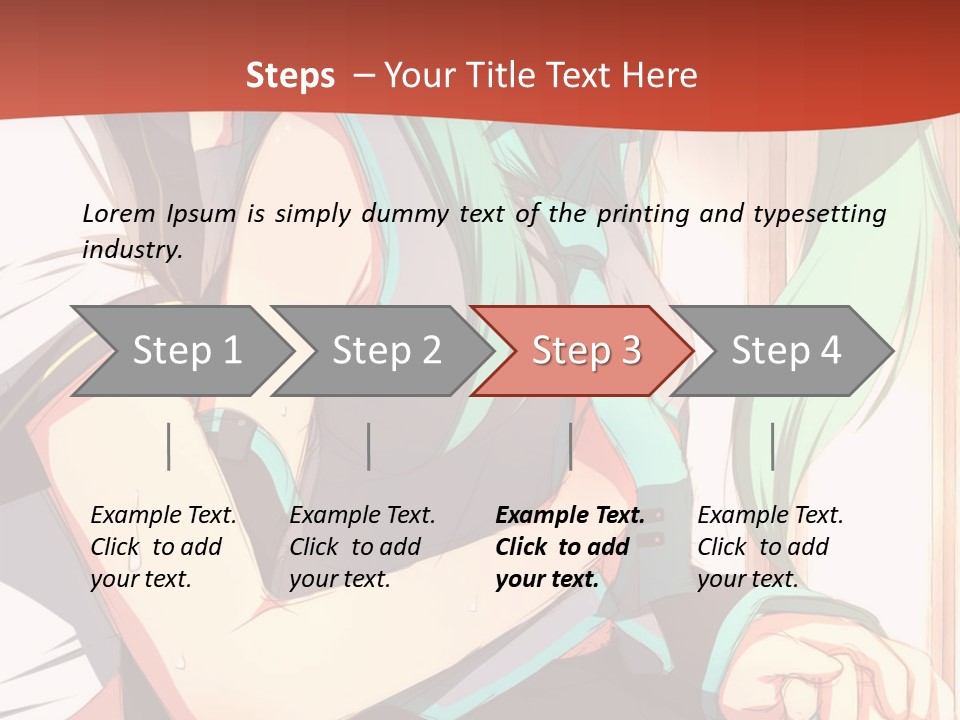 Steps – Your Title Text Here

Lorem Ipsum is simply dummy text of the printing and typesetting industry.

Step 1

Step 2

Step 3

Step 4

Example Text. Click to add your text.

Example Text. Click to add your text.

Example Text. Click to add your text.

Example Text. Click to add your text.